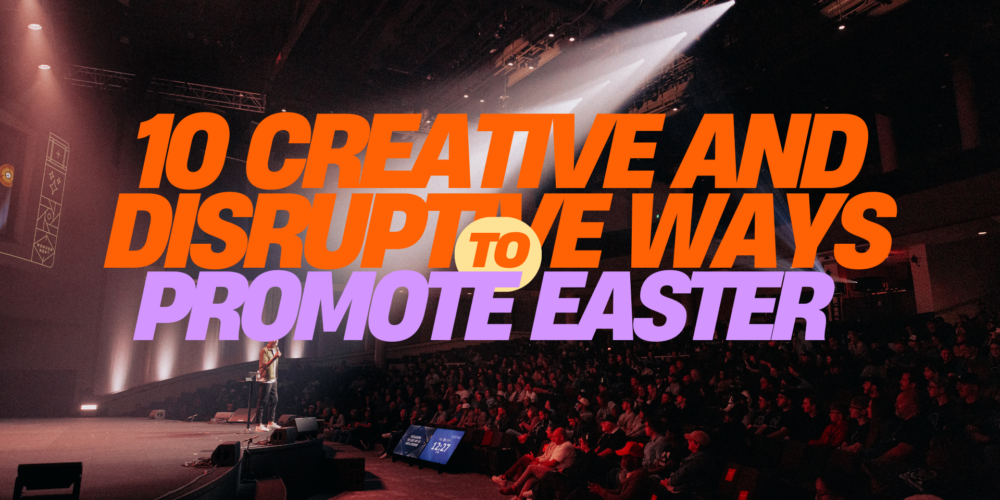 10 CREATIVE AND DISRUPTIVE WAYS TO PROMOTE EASTER

12:27